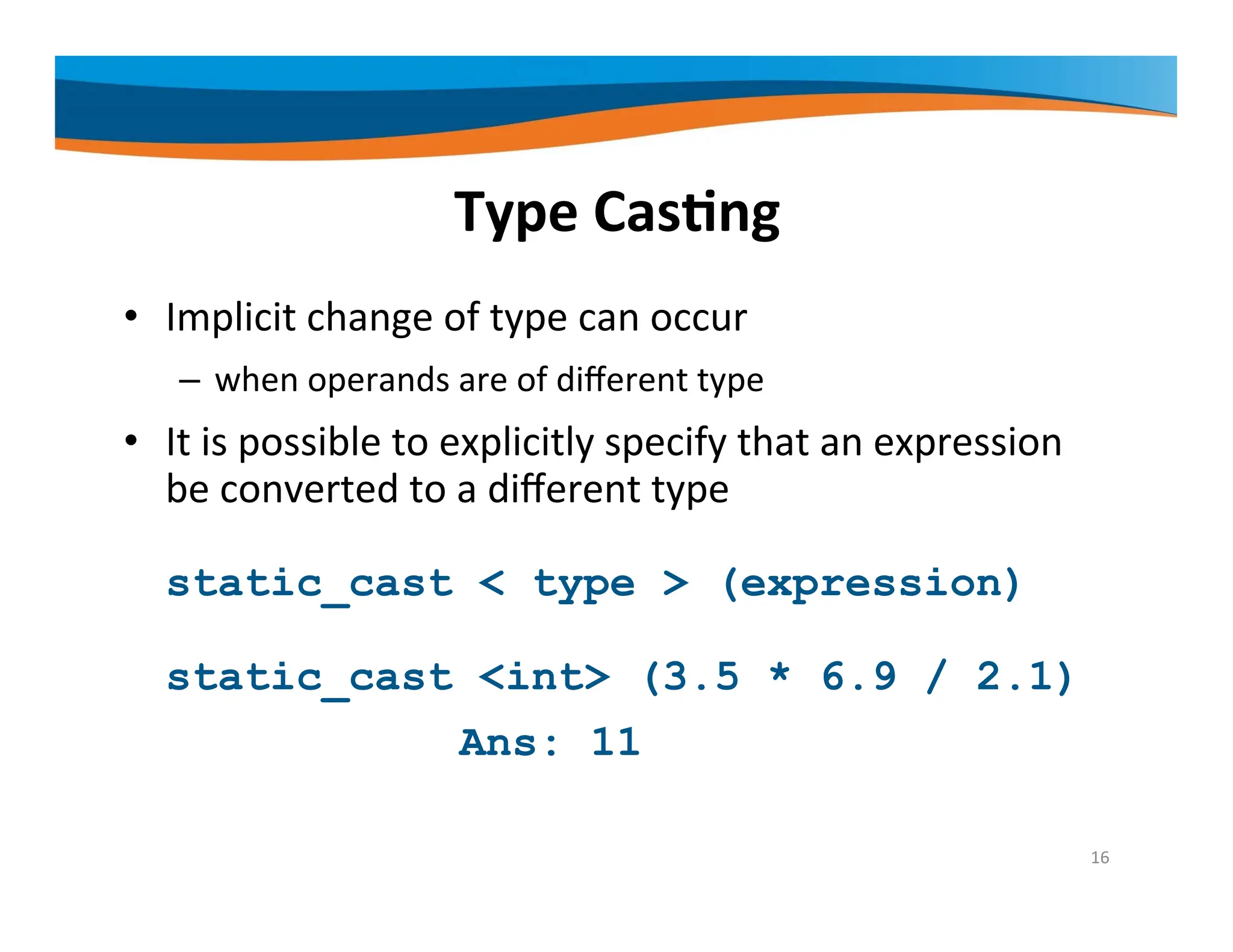 Type Casting

• Implicit change of type can occur

– when operands are of different type

• It is possible to explicitly specify that an expression be converted to a different type

static_cast < type > (expression)

static_cast <int> (3.5 * 6.9 / 2.1)

Ans: 11

16